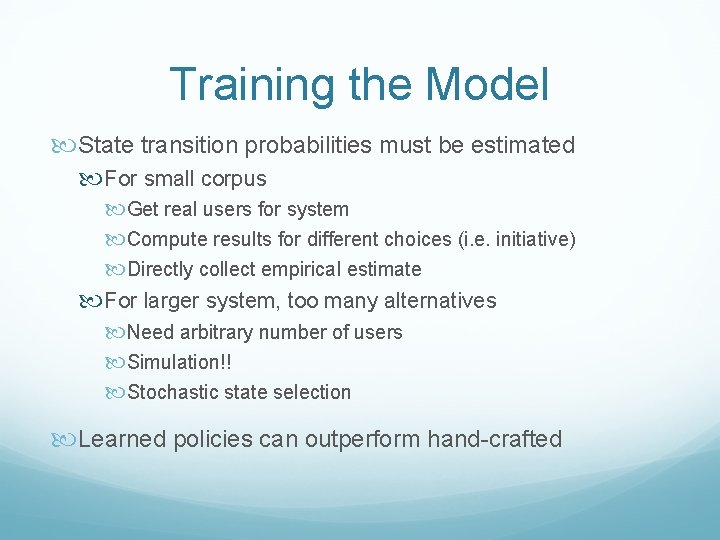 Training the Model

State transition probabilities must be estimated

For small corpus

Get real users for system

Compute results for different choices (i.e. initiative)

Directly collect empirical estimate

For larger system, too many alternatives

Need arbitrary number of users

Simulation!!

Stochastic state selection

Learned policies can outperform hand-crafted